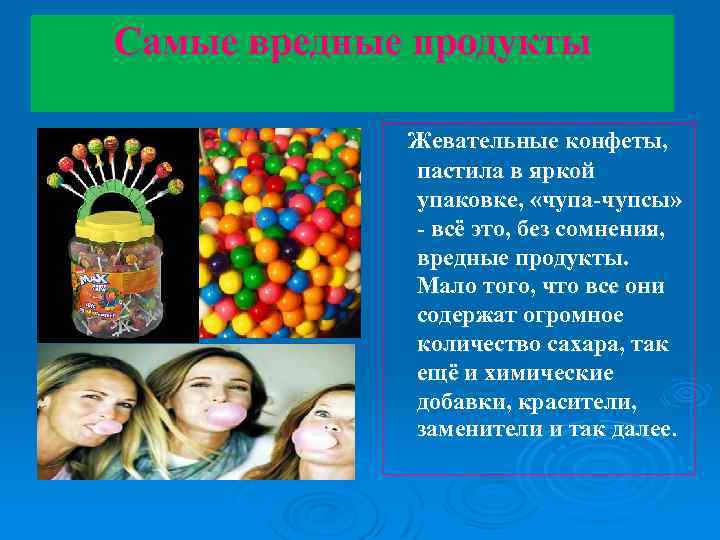 Самые вредные продукты

MAX

Жевательные конфеты, пастила в яркой упаковке, «чупа-чупсы» - всё это, без сомнения, вредные продукты. Мало того, что все они содержат огромное количество сахара, так ещё и химические добавки, красители, заменители и так далее.